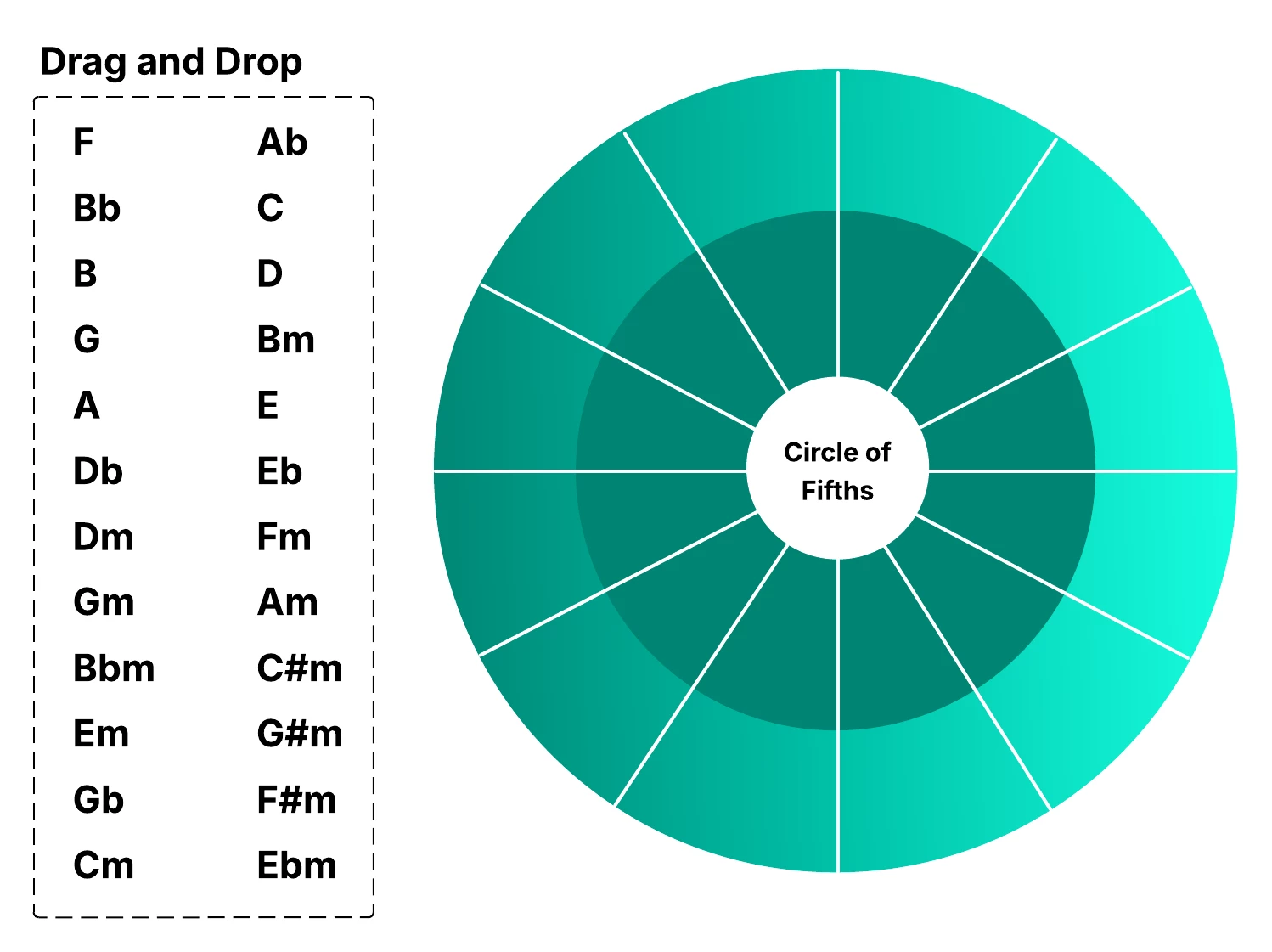 Drag and Drop

F
Bb
B
G
A
Db
Dm
Gm
Bbm
Em
Gb
Cm

Ab
C
D
Bm
E
Eb
Fm
Am
C#m
G#m
F#m
Ebm

Circle of Fifths